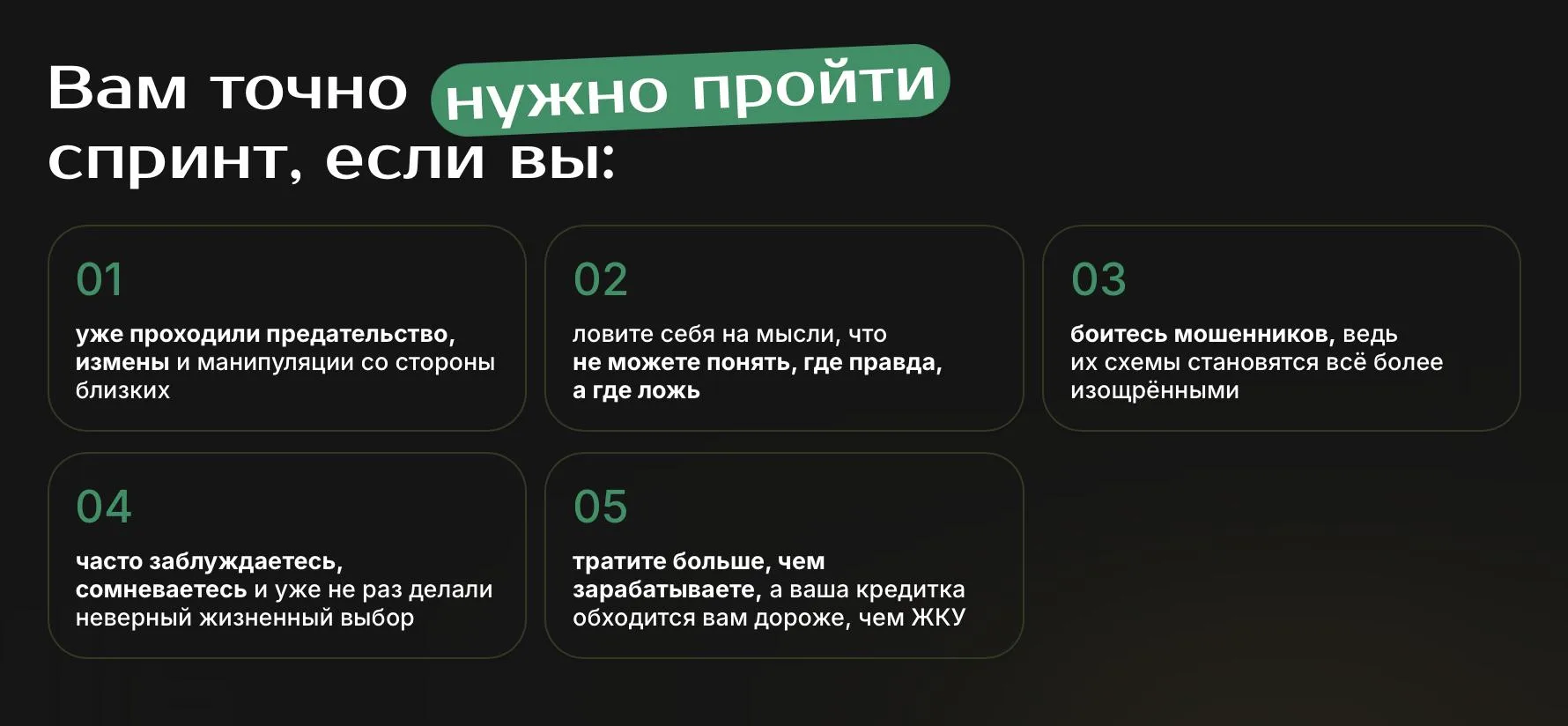 Вам точно нужно пройти спринт, если вы:

01

уже проходили предательство, измены и манипуляции со стороны близких

02

ловите себя на мысли, что не можете понять, где правда, а где ложь

03

боитесь мошенников, ведь их схемы становятся всё более изощрёнными

04

часто заблуждаетесь, сомневаетесь и уже не раз делали неверный жизненный выбор

05

тратите больше, чем зарабатываете, а ваша кредитка обходится вам дороже, чем ЖКУ